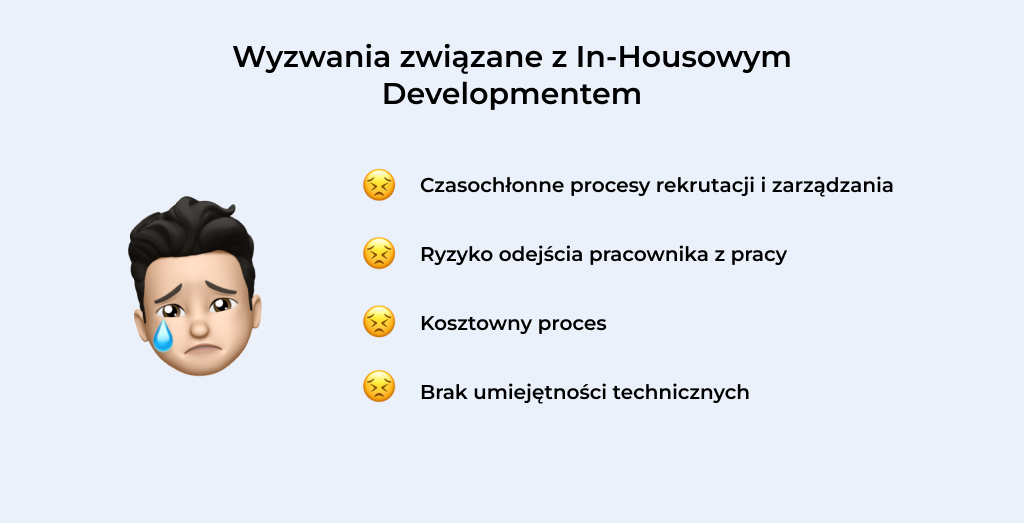 Wyzwania związane z In-Housowym Developmentem

Czasochłonne procesy rekrutacji i zarządzania

Ryzyko odejścia pracownika z pracy

Kosztowny proces

Brak umiejętności technicznych